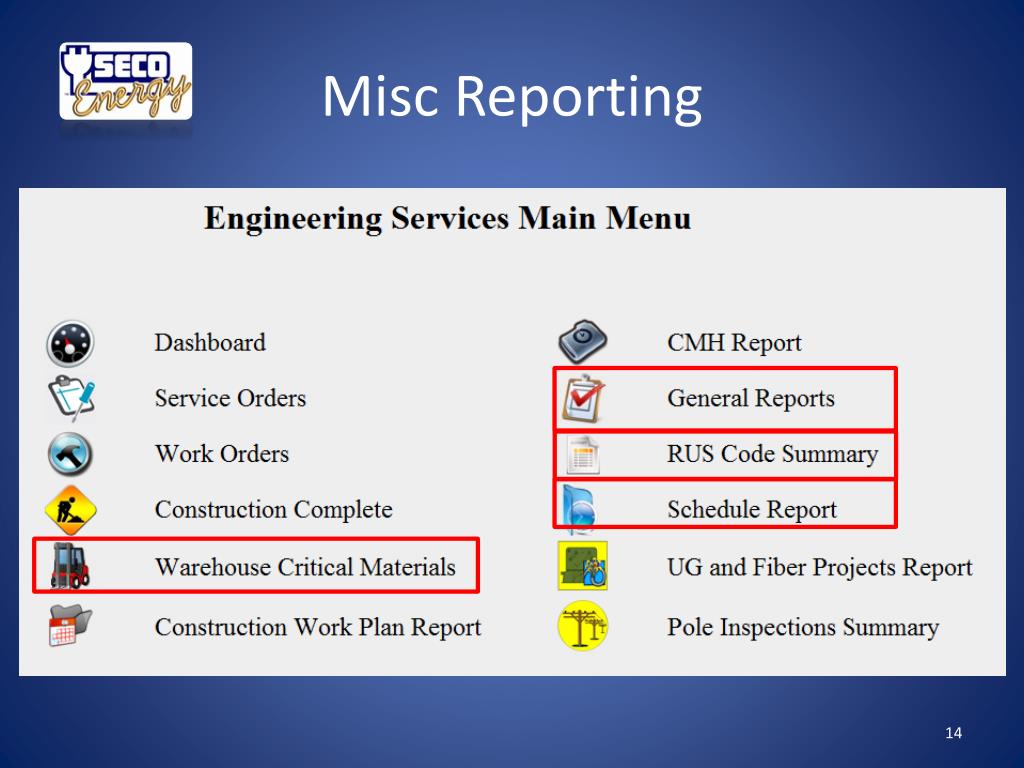 SECO Energy

Misc Reporting

Engineering Services Main Menu

Dashboard
Service Orders
Work Orders
Construction Complete
Warehouse Critical Materials
Construction Work Plan Report

CMH Report
General Reports
RUS Code Summary
Schedule Report
UG and Fiber Projects Report
Pole Inspections Summary

14